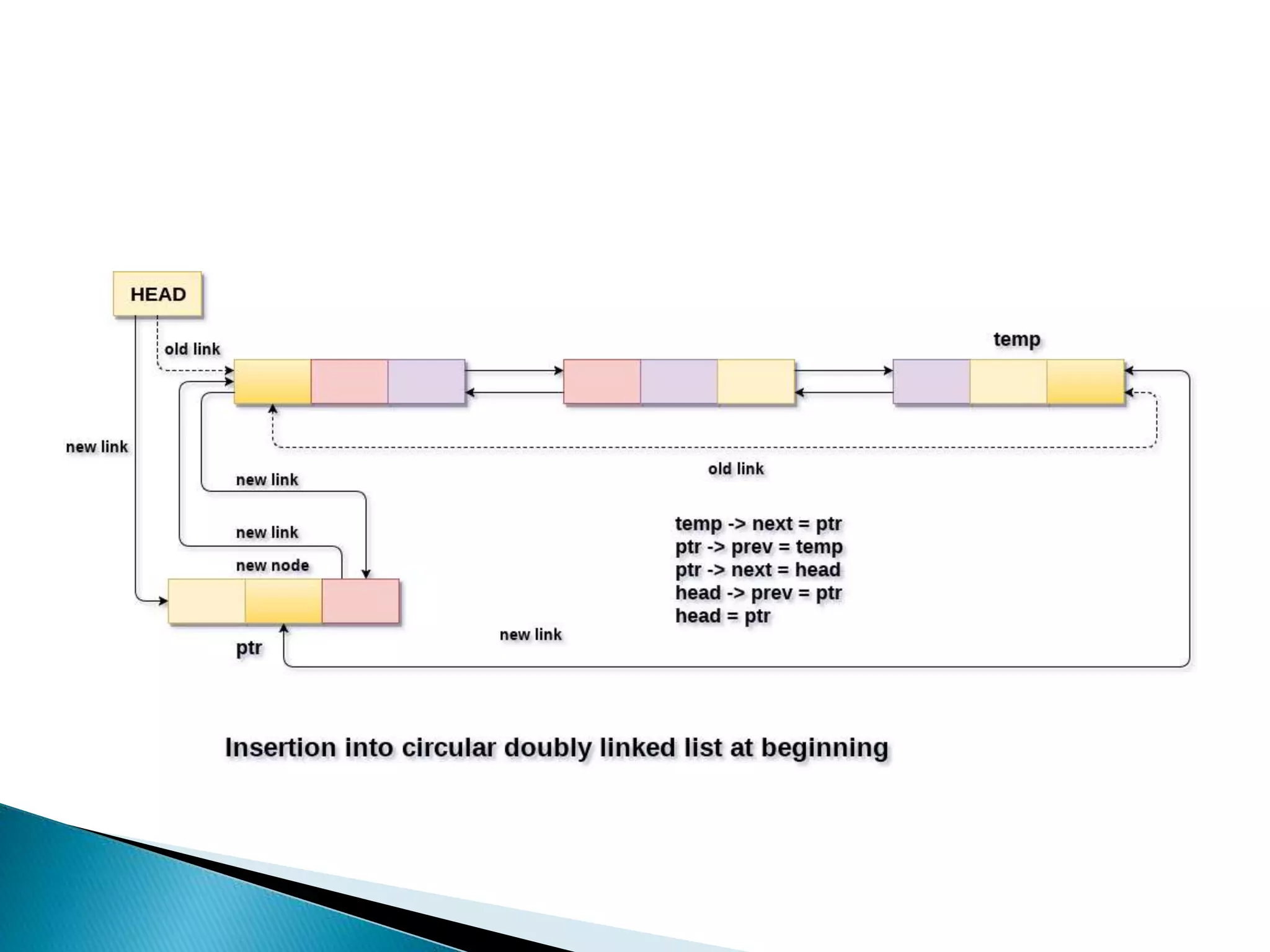 HEAD

old link

temp

new link

old link

new link

new link

new node

temp -> next = ptr
ptr -> prev = temp
ptr -> next = head
head -> prev = ptr
head = ptr

new link

ptr

Insertion into circular doubly linked list at beginning